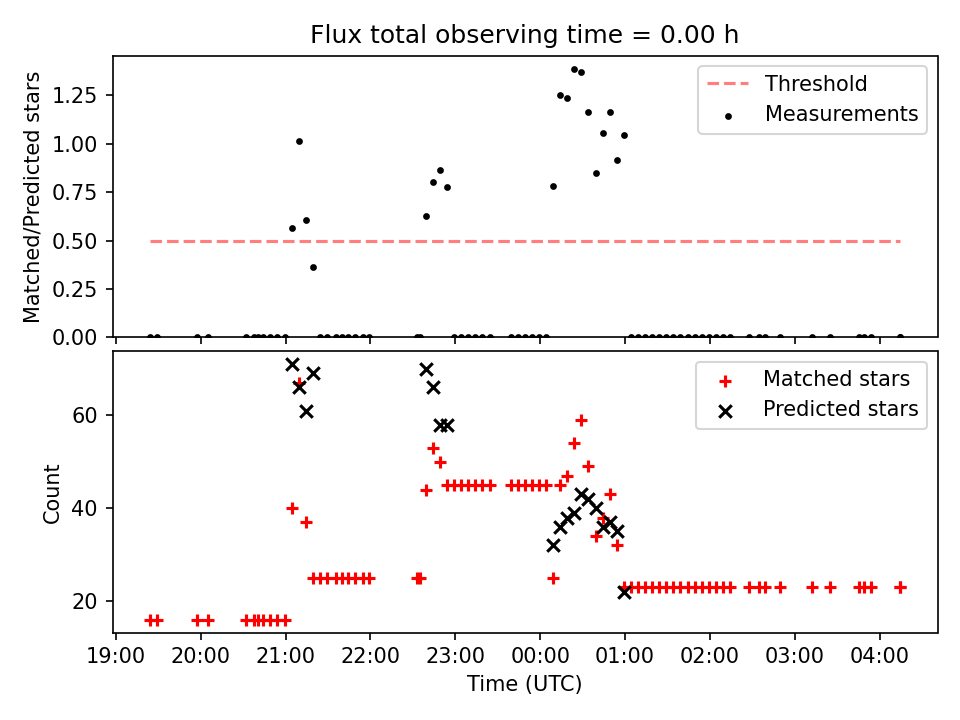 Flux total observing time = 0.00 h

Matched/Predicted stars

1.25
1.00
0.75
0.50
0.25
0.00

Threshold
Measurements

Count

60
40
20

Matched stars
Predicted stars

19:00 20:00 21:00 22:00 23:00 00:00 01:00 02:00 03:00 04:00

Time (UTC)